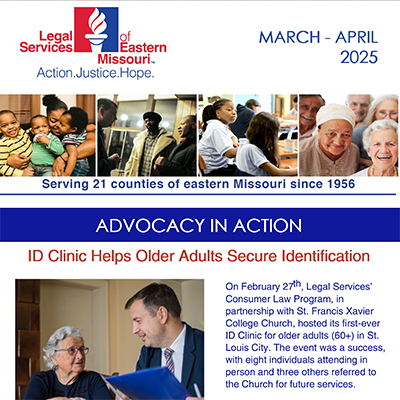 Legal Services of Eastern Missouri™
Action.Justice.Hope.

MARCH - APRIL 2025

Serving 21 counties of eastern Missouri since 1956

ADVOCACY IN ACTION

ID Clinic Helps Older Adults Secure Identification

On February 27$^{th}$, Legal Services' Consumer Law Program, in partnership with St. Francis Xavier College Church, hosted its first-ever ID Clinic for older adults (60+) in St. Louis City. The event was a success, with eight individuals attending in person and three others referred to the Church for future services.